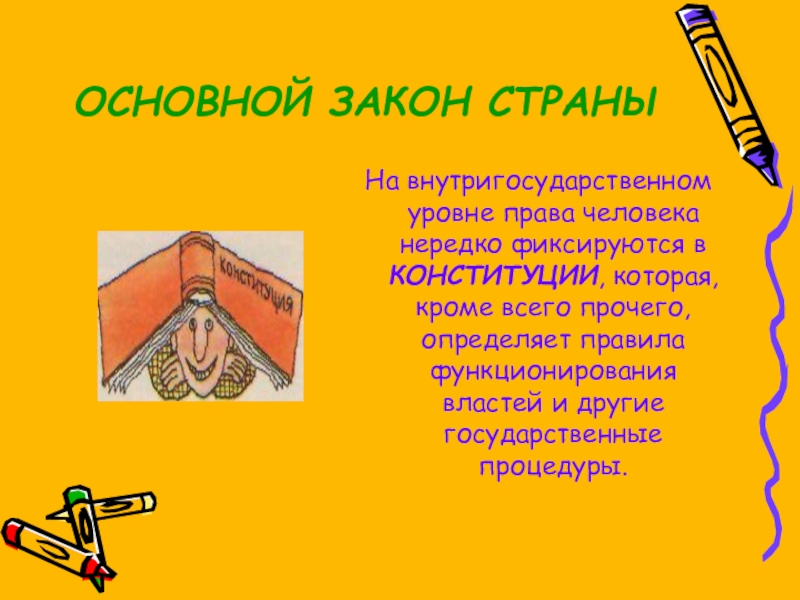 ОСНОВНОЙ ЗАКОН СТРАНЫ

КОНСТИТУЦИЯ

На внутригосударственном уровне права человека нередко фиксируются в КОНСТИТУЦИИ, которая, кроме всего прочего, определяет правила функционирования властей и другие государственные процедуры.